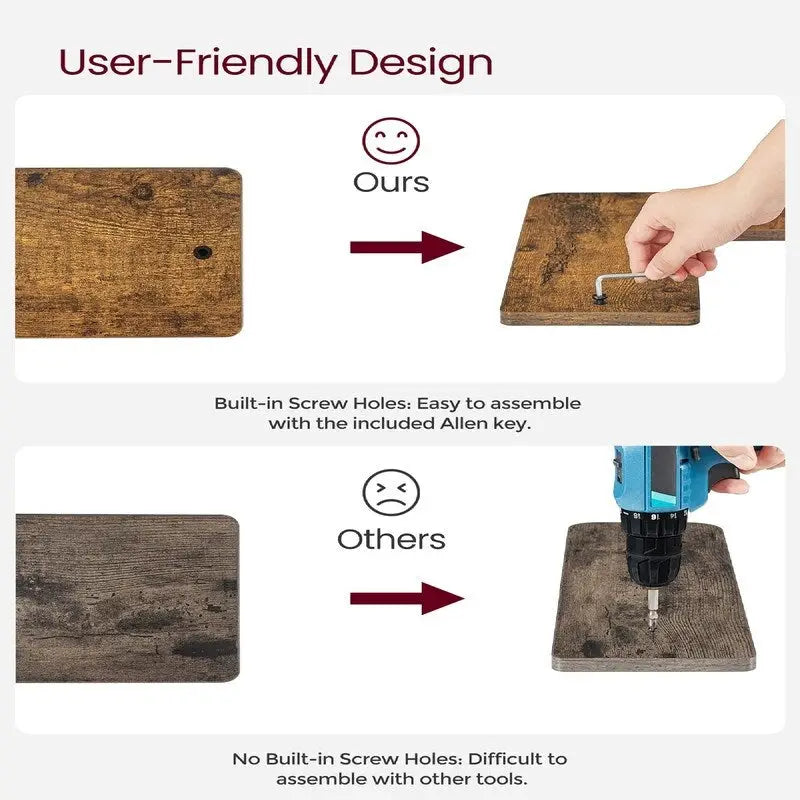 User-Friendly Design

Ours

Built-in Screw Holes: Easy to assemble with the included Allen key.

Others

No Built-in Screw Holes: Difficult to assemble with other tools.